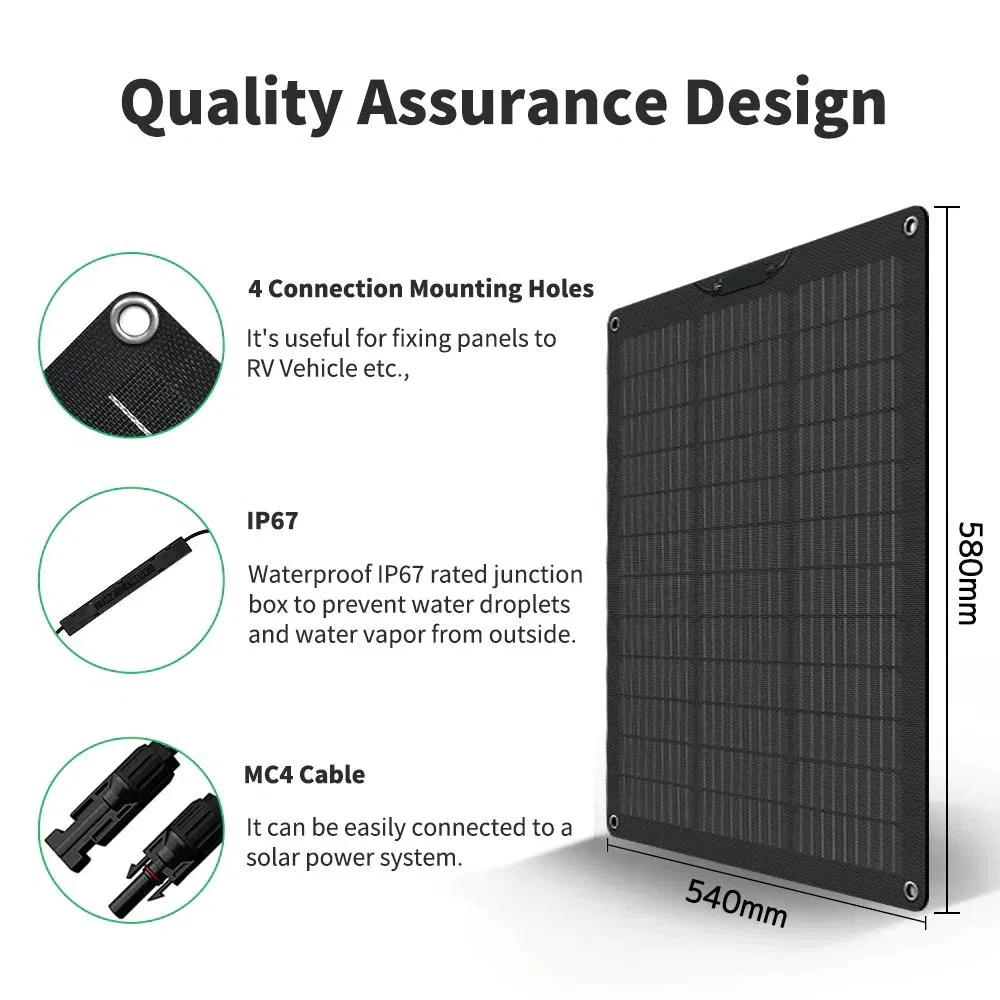 Quality Assurance Design

4 Connection Mounting Holes

It's useful for fixing panels to RV Vehicle etc.,

IP67

Waterproof IP67 rated junction box to prevent water droplets and water vapor from outside.

MC4 Cable

It can be easily connected to a solar power system.

580mm

540mm